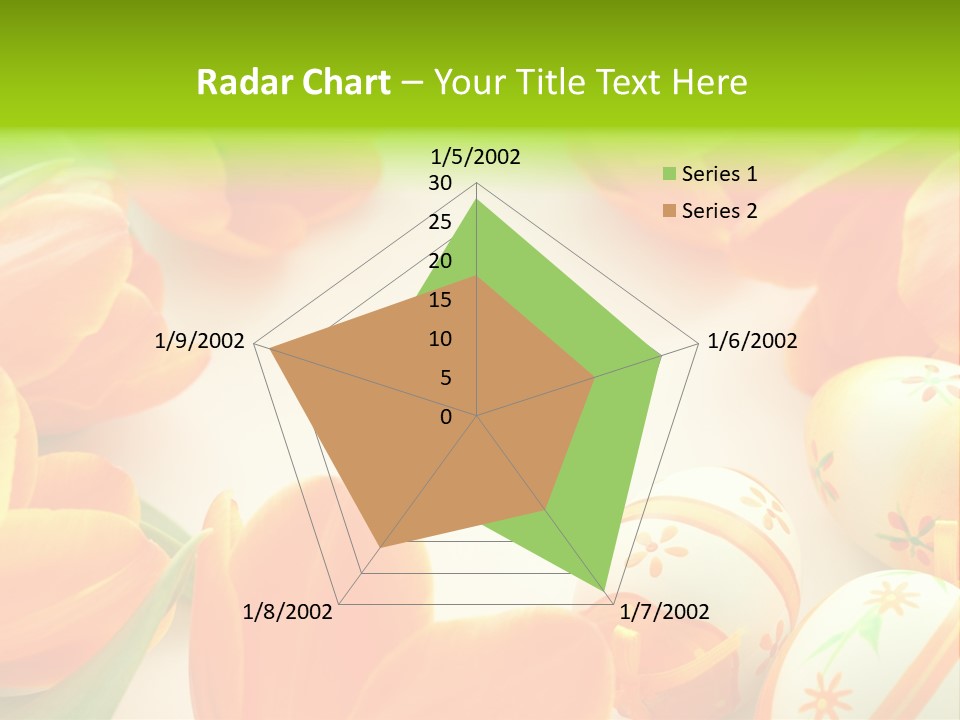 Radar Chart – Your Title Text Here

1/5/2002
30
25
20
15
10
5
0
1/6/2002
1/7/2002
1/8/2002
1/9/2002

Series 1
Series 2